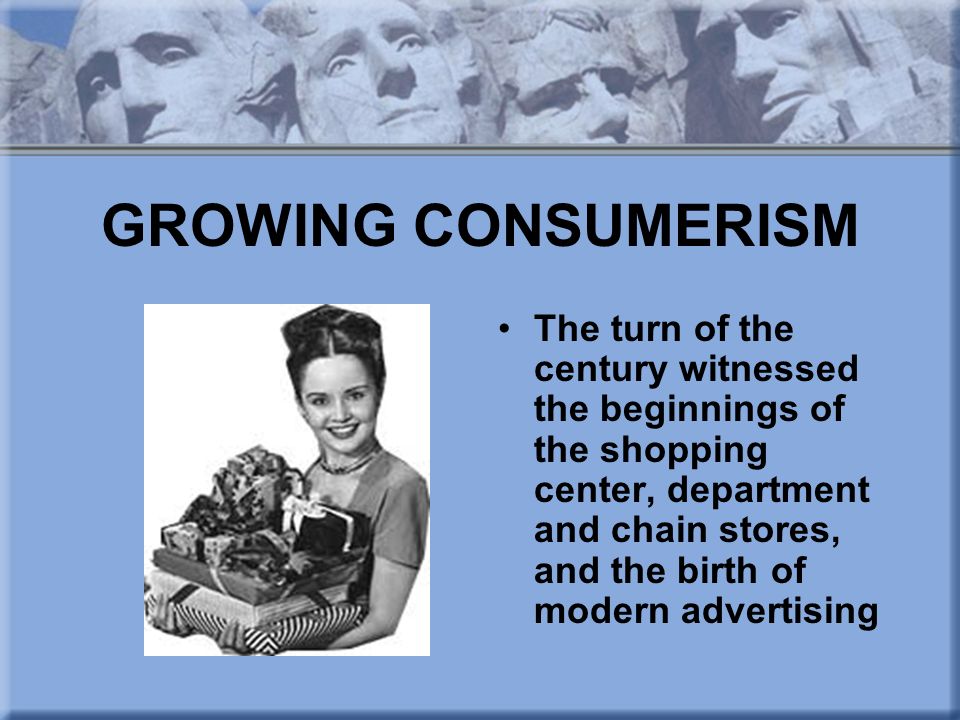 GROWING CONSUMERISM

• The turn of the century witnessed the beginnings of the shopping center, department and chain stores, and the birth of modern advertising